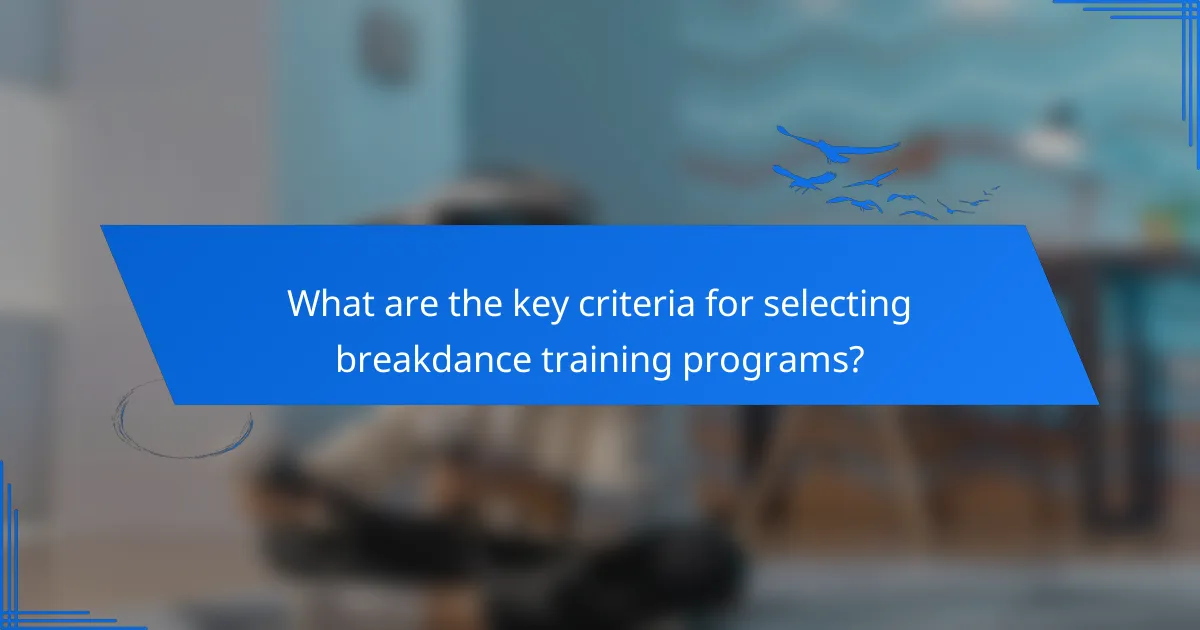 What are the key criteria for selecting breakdance training programs?